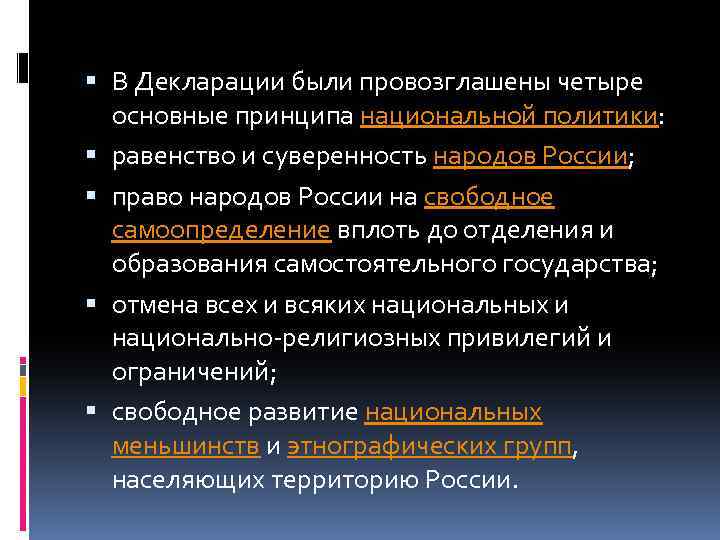 ▪ В Декларации были провозглашены четыре основные принципа национальной политики:

▪ равенство и суверенность народов России;

▪ право народов России на свободное самоопределение вплоть до отделения и образования самостоятельного государства;

▪ отмена всех и всяких национальных и национально-религиозных привилегий и ограничений;

▪ свободное развитие национальных меньшинств и этнографических групп, населяющих территорию России.